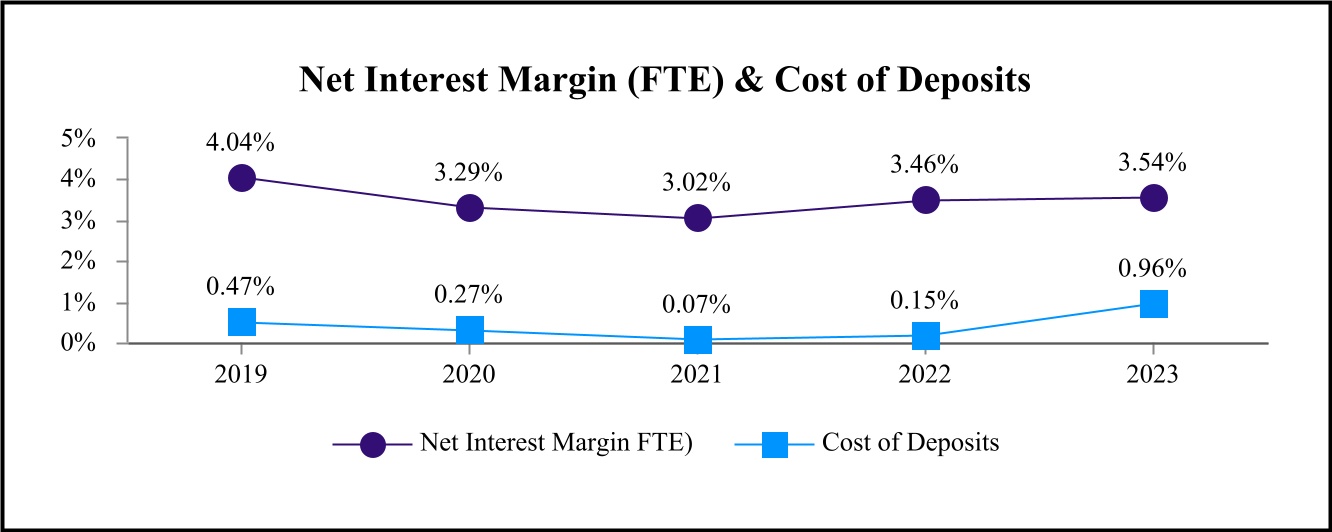 Net Interest Margin (FTE) & Cost of Deposits

5%
4%
3%
2%
1%
0%

4.04%
3.29%
3.02%
3.46%
3.54%

0.47%
0.27%
0.07%
0.15%
0.96%

2019
2020
2021
2022
2023

Net Interest Margin FTE)
Cost of Deposits